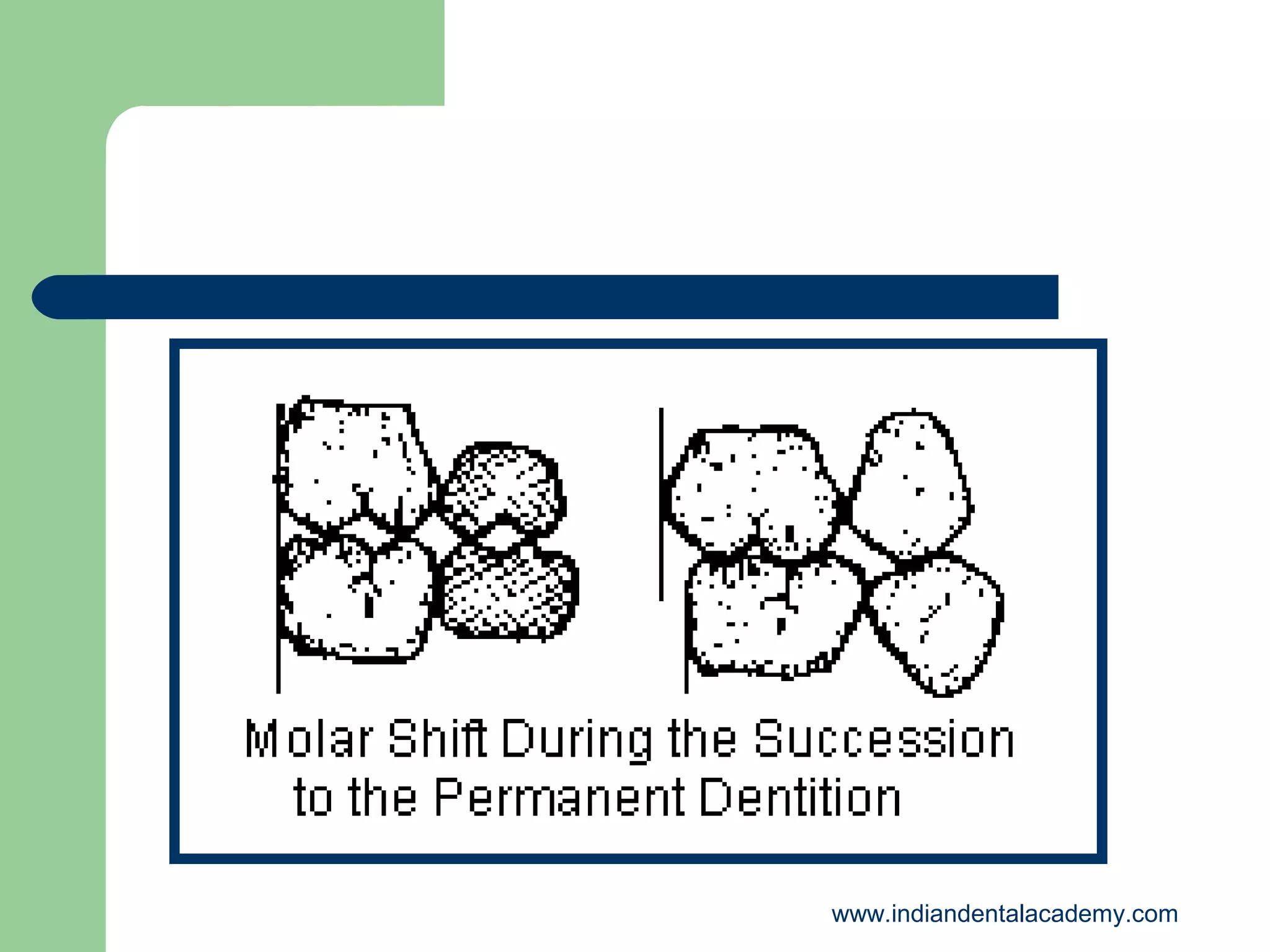 Molar Shift During the Succession to the Permanent Dentition

www.indiandentalacademy.com